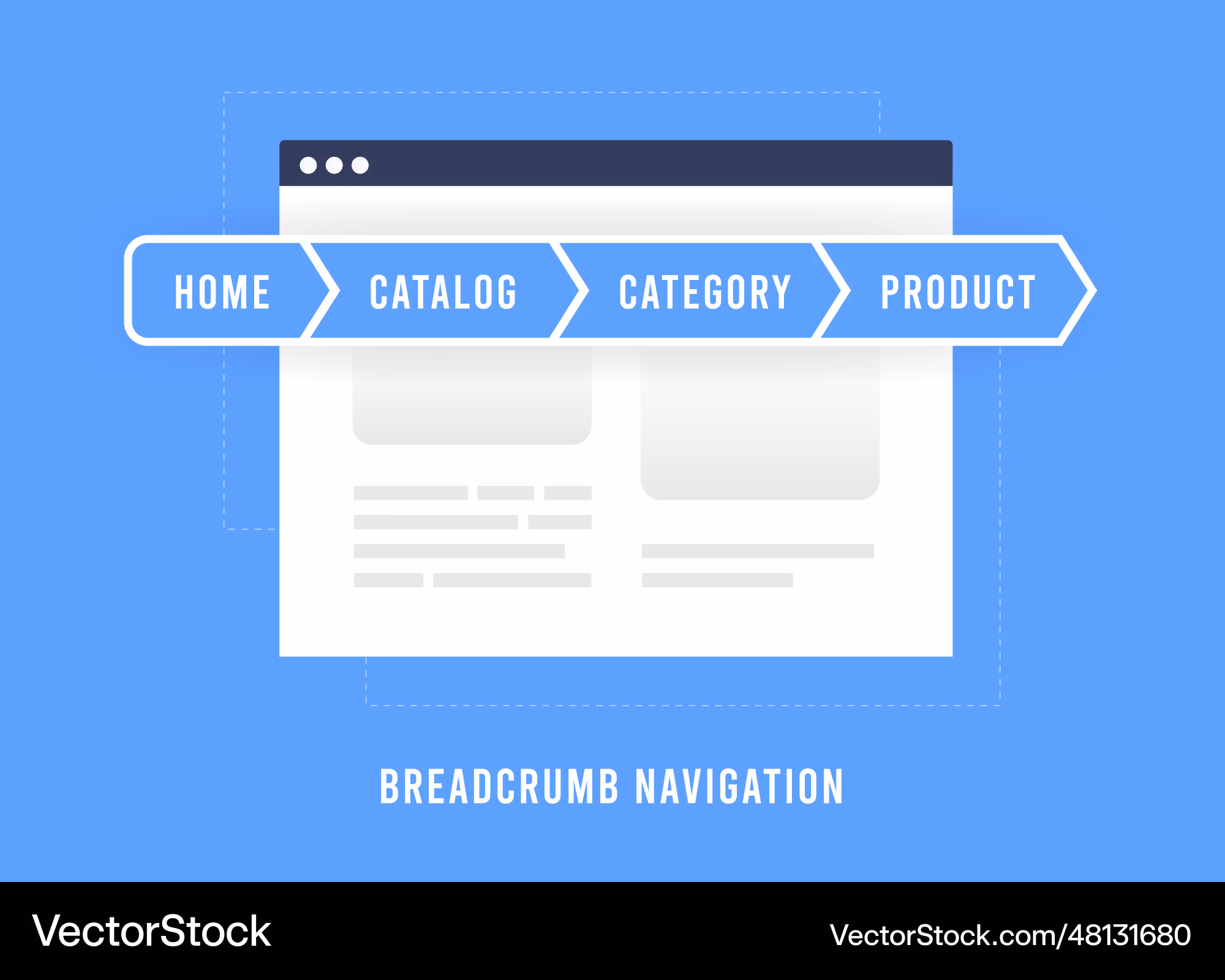 HOME CATALOG CATEGORY PRODUCT

BREADCRUMB NAVIGATION

VectorStock

VectorStock.com/48131680